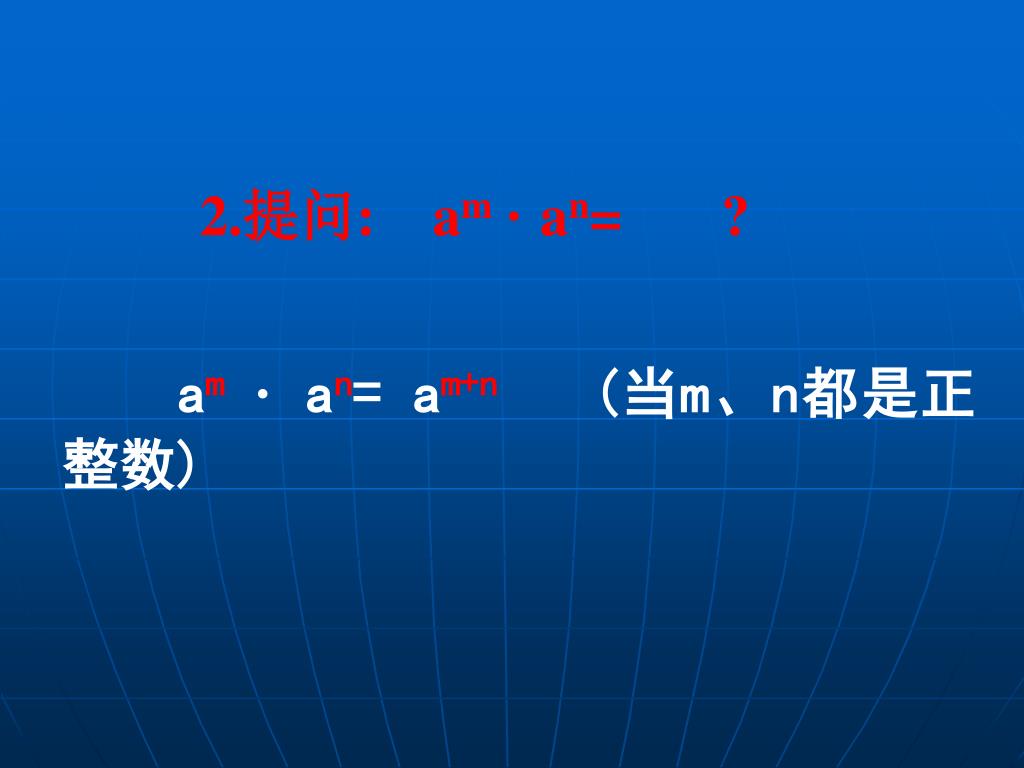 2.提问： $a^m \cdot a^n =$ ？

$a^m \cdot a^n = a^{m+n}$ （当m、n都是正整数）